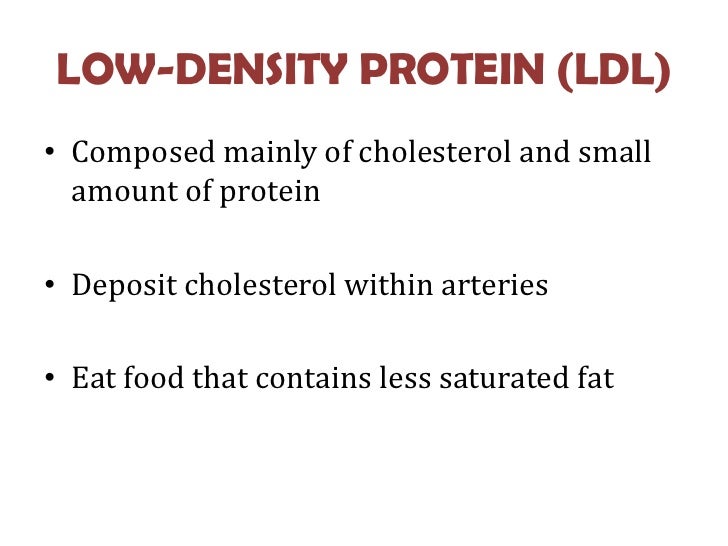 LOW-DENSITY PROTEIN (LDL)

• Composed mainly of cholesterol and small amount of protein

• Deposit cholesterol within arteries

• Eat food that contains less saturated fat